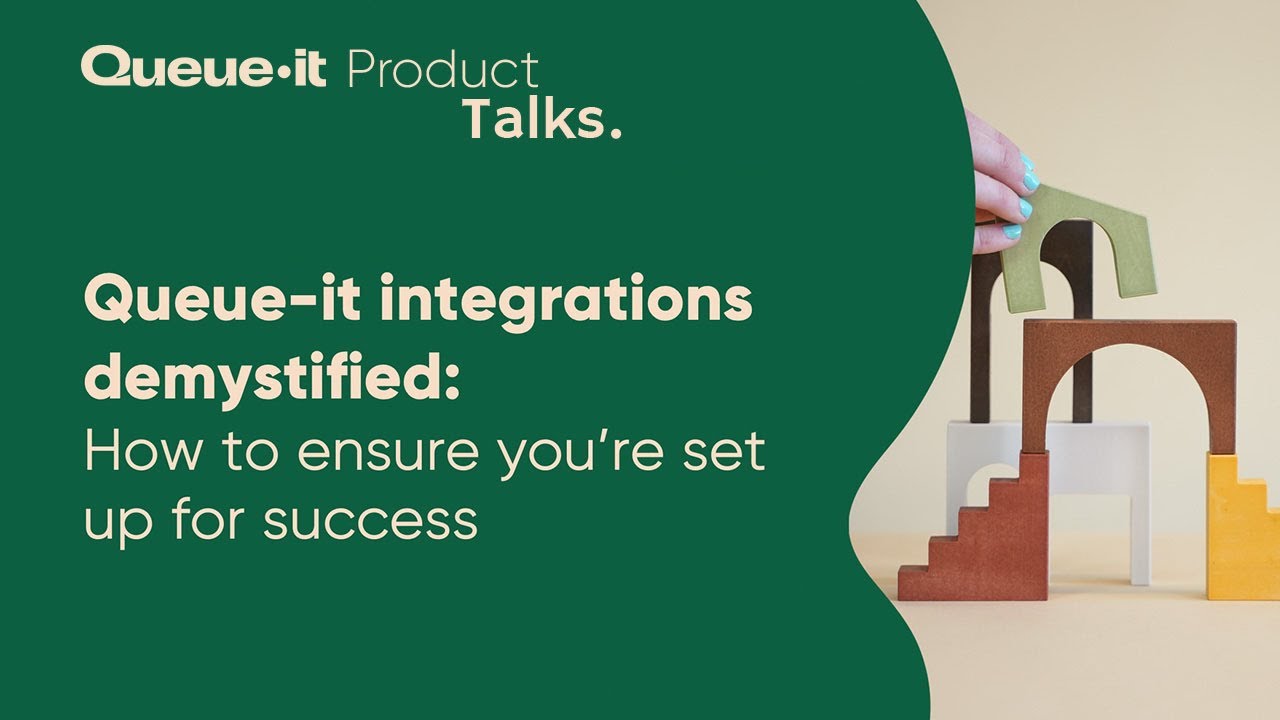 Queue·it Product Talks.

Queue-it integrations demystified:
How to ensure you're set up for success